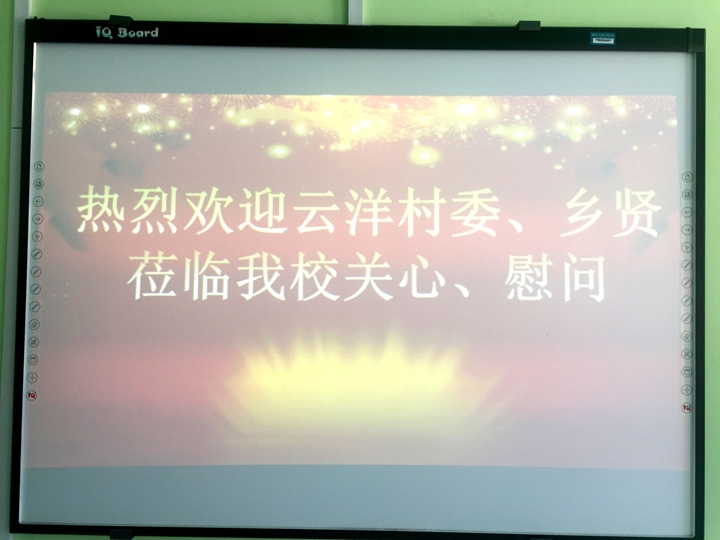 IQ Board

热烈欢迎云洋村委、乡贤莅临我校关心、慰问